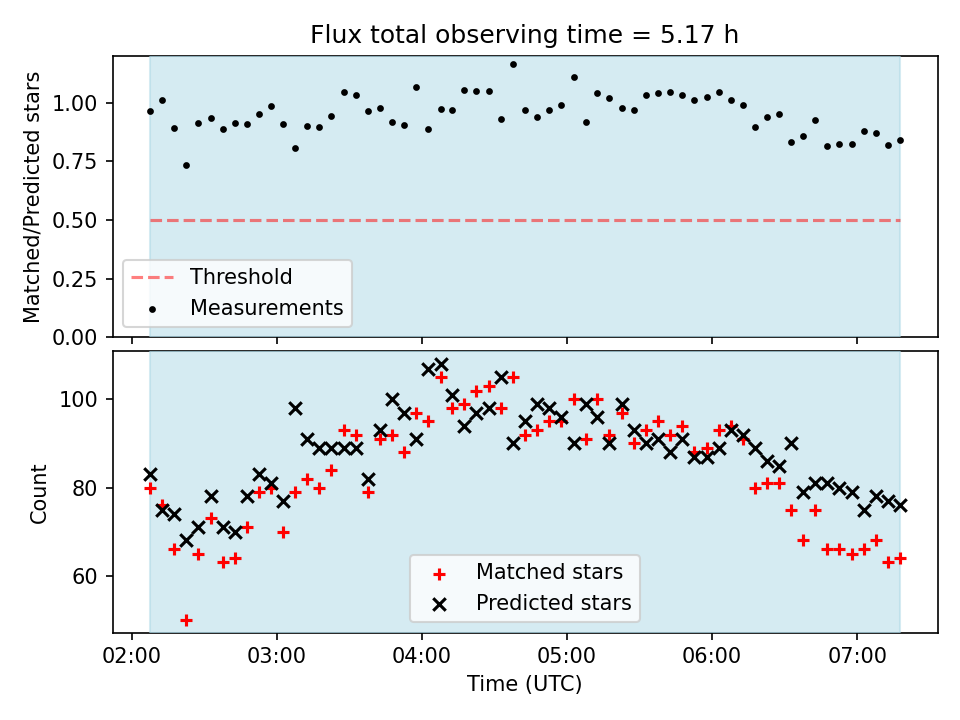 Flux total observing time = 5.17 h

Matched/Predicted stars

1.00
0.75
0.50
0.25
0.00

Threshold
Measurements

Count

100
80
60

Matched stars
Predicted stars

02:00
03:00
04:00
05:00
06:00
07:00

Time (UTC)